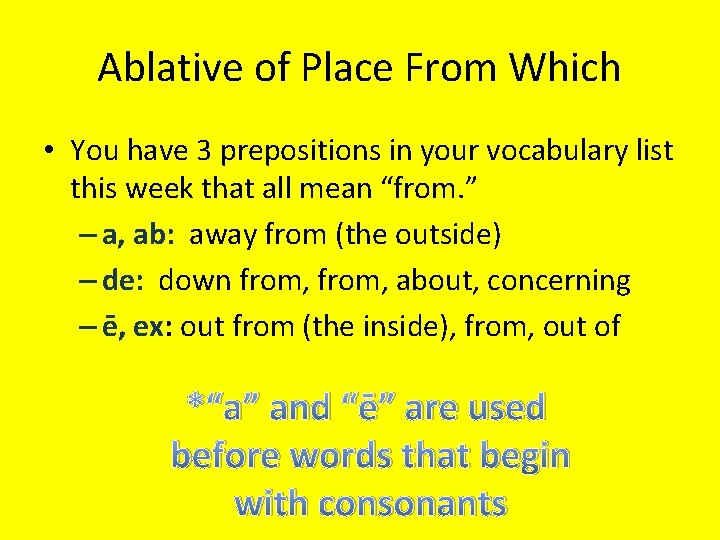 Ablative of Place From Which

• You have 3 prepositions in your vocabulary list this week that all mean “from.”
– a, ab: away from (the outside)
– de: down from, from, about, concerning
– ē, ex: out from (the inside), from, out of

*“a” and “ē” are used before words that begin with consonants